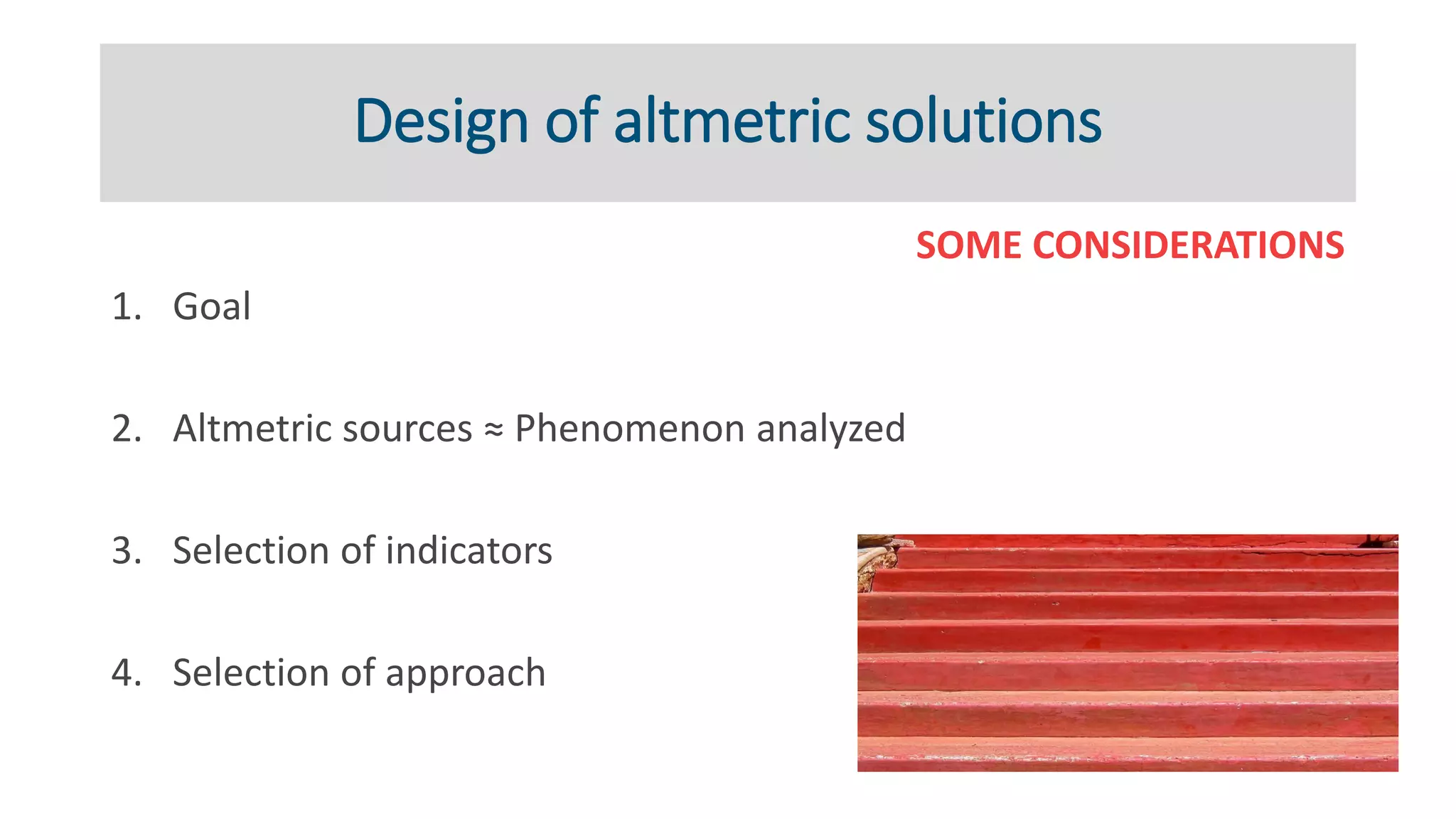 Design of altmetric solutions

SOME CONSIDERATIONS

1. Goal

2. Altmetric sources ≈ Phenomenon analyzed

3. Selection of indicators

4. Selection of approach